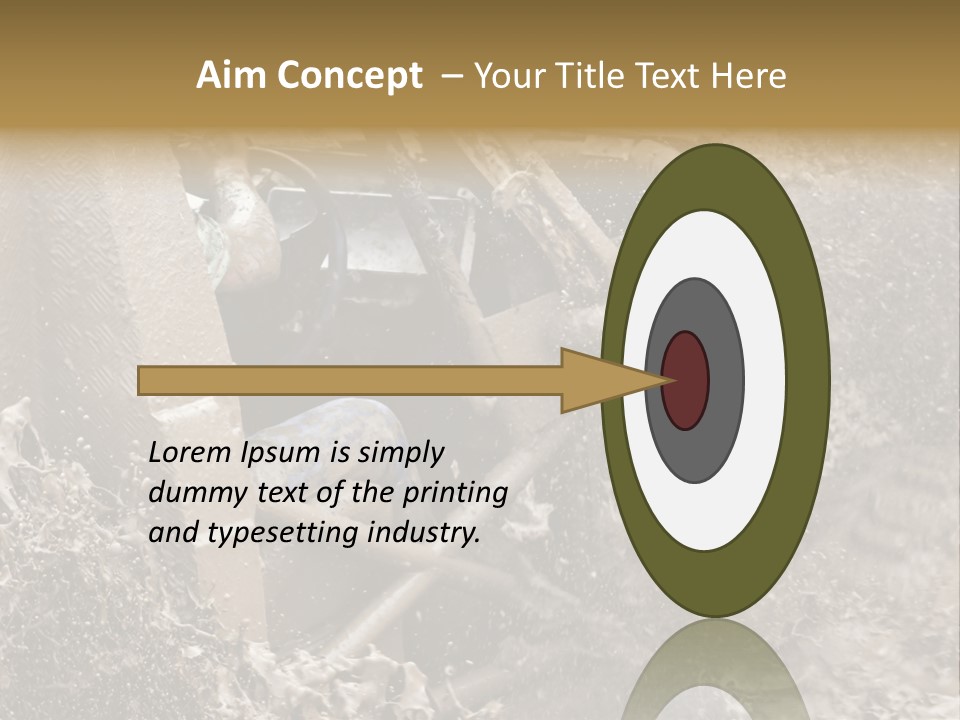 Aim Concept – Your Title Text Here

Lorem Ipsum is simply dummy text of the printing and typesetting industry.